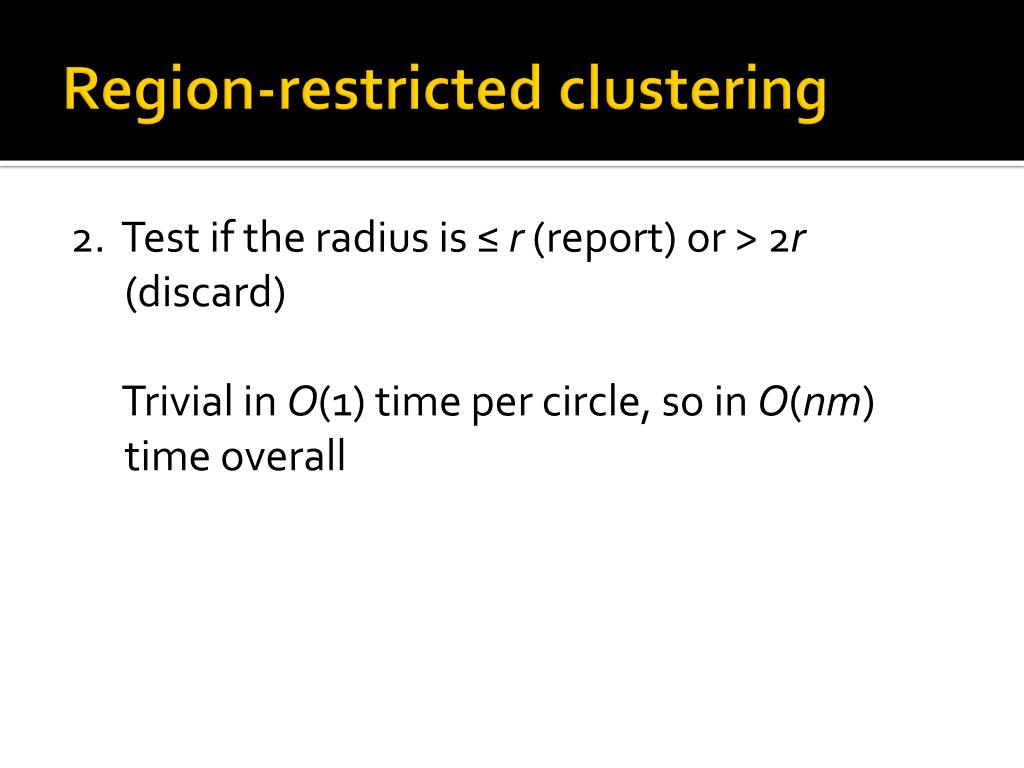 Region-restricted clustering

2. Test if the radius is $\leq r$ (report) or $> 2r$ (discard)

Trivial in $O(1)$ time per circle, so in $O(nm)$ time overall